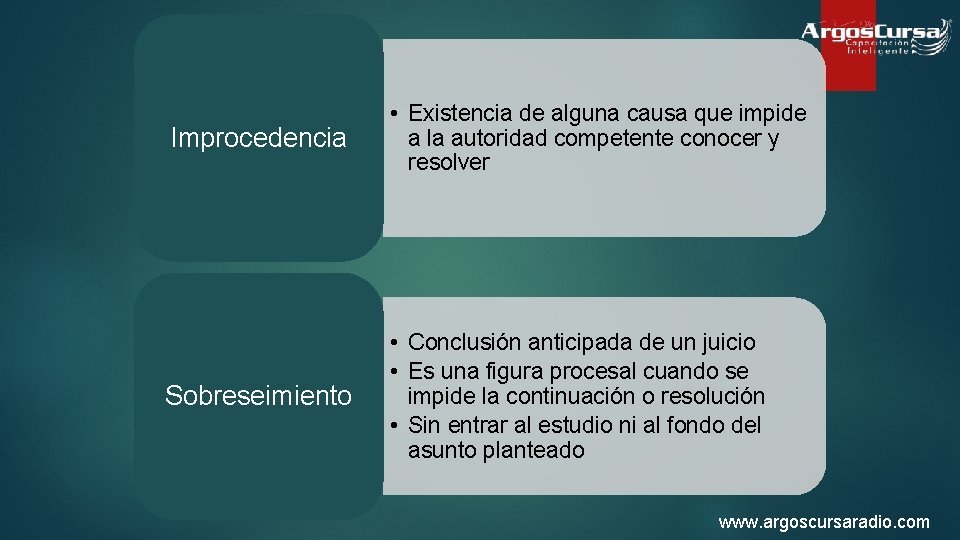 ArgosCursa
Capacitación Inteligente

Improcedencia

• Existencia de alguna causa que impide a la autoridad competente conocer y resolver

Sobreseimiento

• Conclusión anticipada de un juicio
• Es una figura procesal cuando se impide la continuación o resolución
• Sin entrar al estudio ni al fondo del asunto planteado

www.argoscursaradio.com